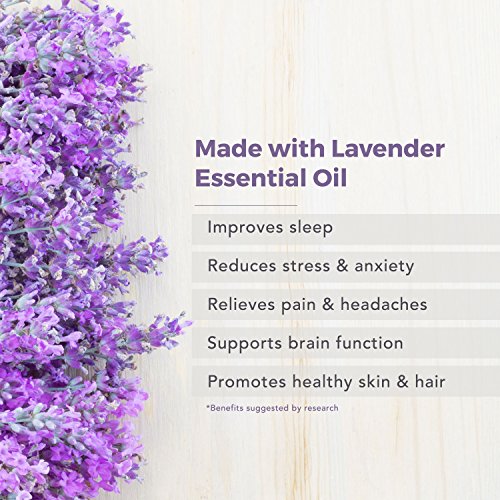 Made with Lavender Essential Oil

Improves sleep

Reduces stress & anxiety

Relieves pain & headaches

Supports brain function

Promotes healthy skin & hair

*Benefits suggested by research